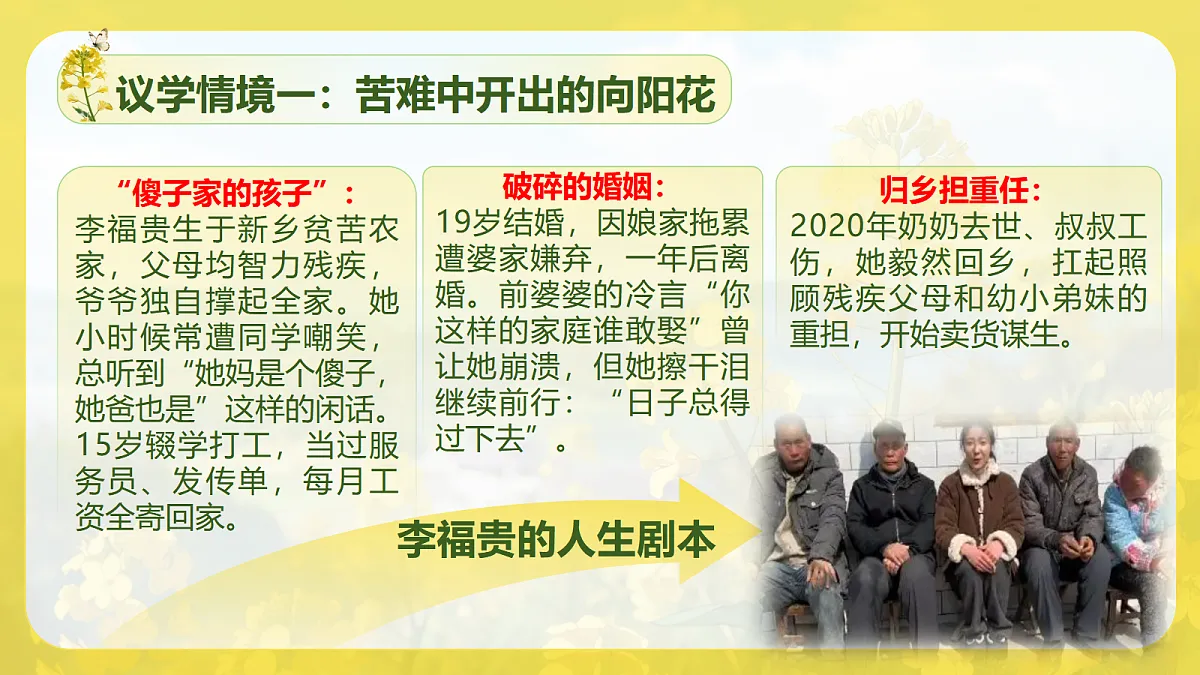 议学情境一：苦难中开出的向阳花

“傻子家的孩子”：
李福贵生于新乡贫苦农家，父母均智力残疾，爷爷独自撑起全家。她小时候常遭同学嘲笑，总听到“她妈是个傻子，她爸也是”这样的闲话。15岁辍学打工，当过服务员、发传单，每月工资全寄回家。

破碎的婚姻：
19岁结婚，因娘家拖累遭婆家嫌弃，一年后离婚。前婆婆的冷言“你这样的家庭谁敢娶”曾让她崩溃，但她擦干泪继续前行：“日子总得过下去”。

归乡担重任：
2020年奶奶去世、叔叔工伤，她毅然回乡，扛起照顾残疾父母和幼小弟妹的重担，开始卖货谋生。

李福贵的人生剧本